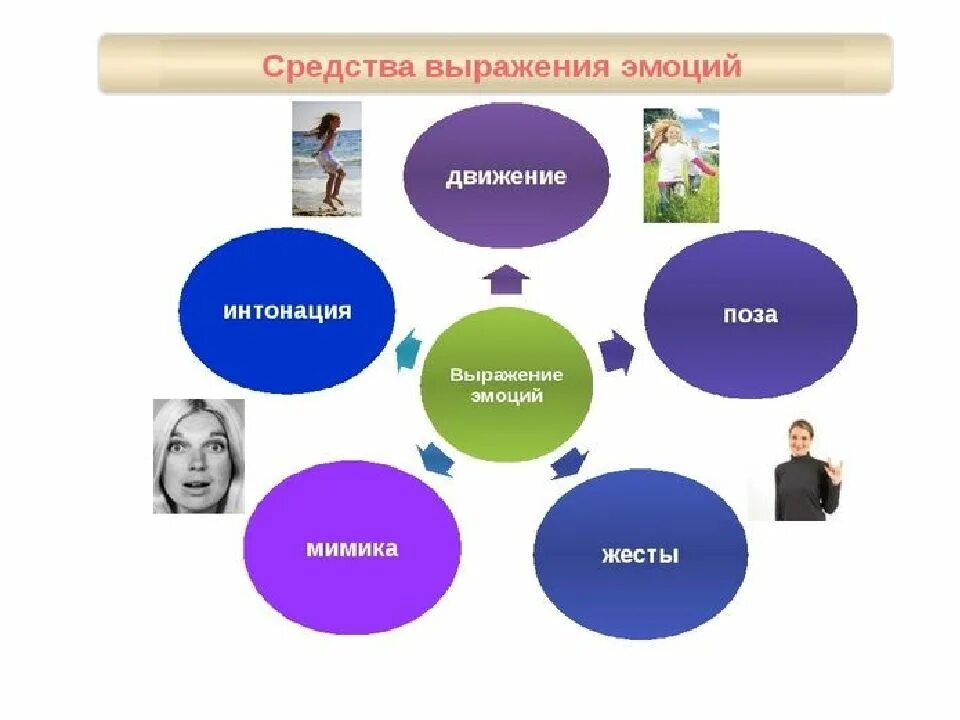 Средства выражения эмоций

движение

интонация

поза

Выражение эмоций

мимика

жесты